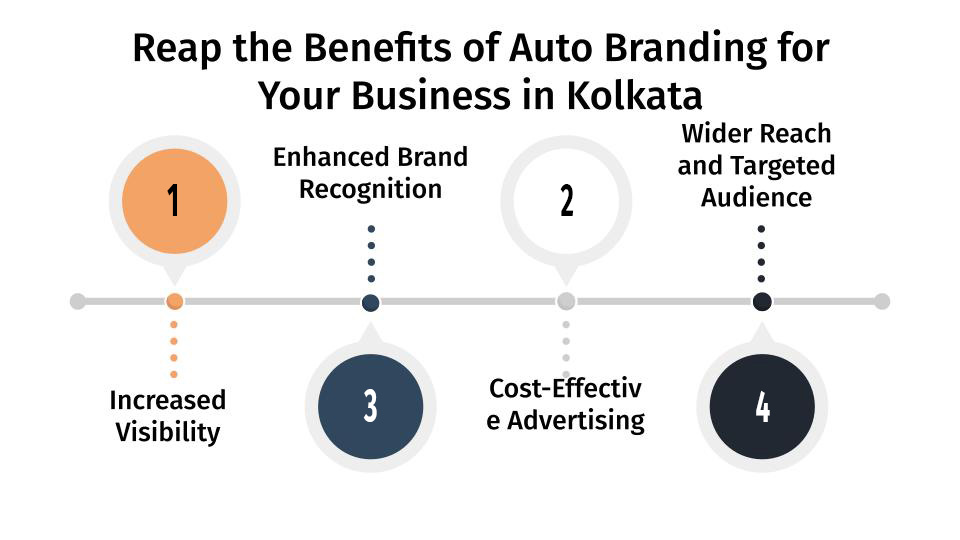 Reap the Benefits of Auto Branding for Your Business in Kolkata

1

Increased Visibility

Enhanced Brand Recognition

3

2

Cost-Effectiv e Advertising

Wider Reach and Targeted Audience

4